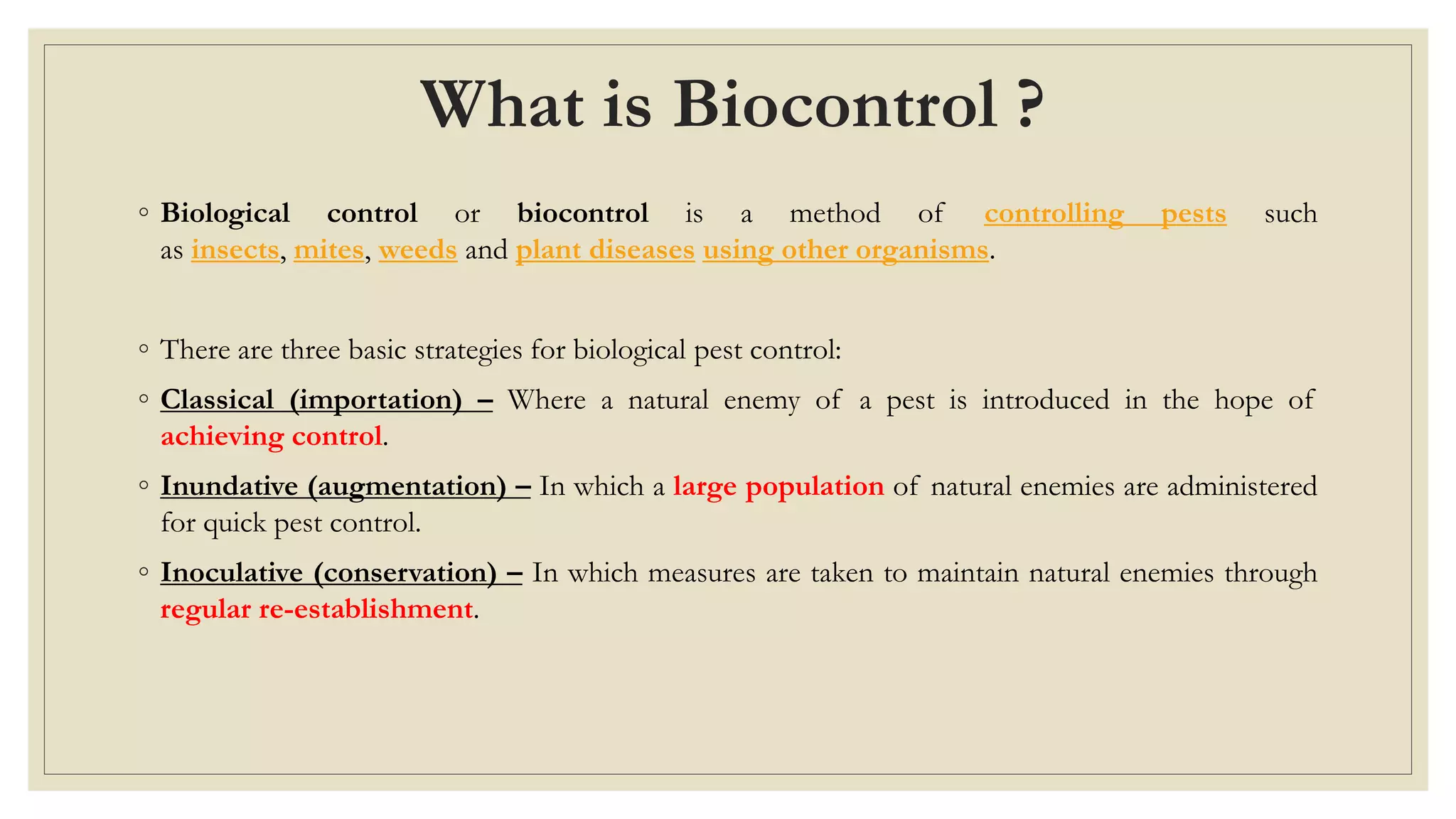 What is Biocontrol ?

◦ Biological control or biocontrol is a method of controlling pests such as insects, mites, weeds and plant diseases using other organisms.

◦ There are three basic strategies for biological pest control:

◦ Classical (importation) – Where a natural enemy of a pest is introduced in the hope of achieving control.

◦ Inundative (augmentation) – In which a large population of natural enemies are administered for quick pest control.

◦ Inoculative (conservation) – In which measures are taken to maintain natural enemies through regular re-establishment.